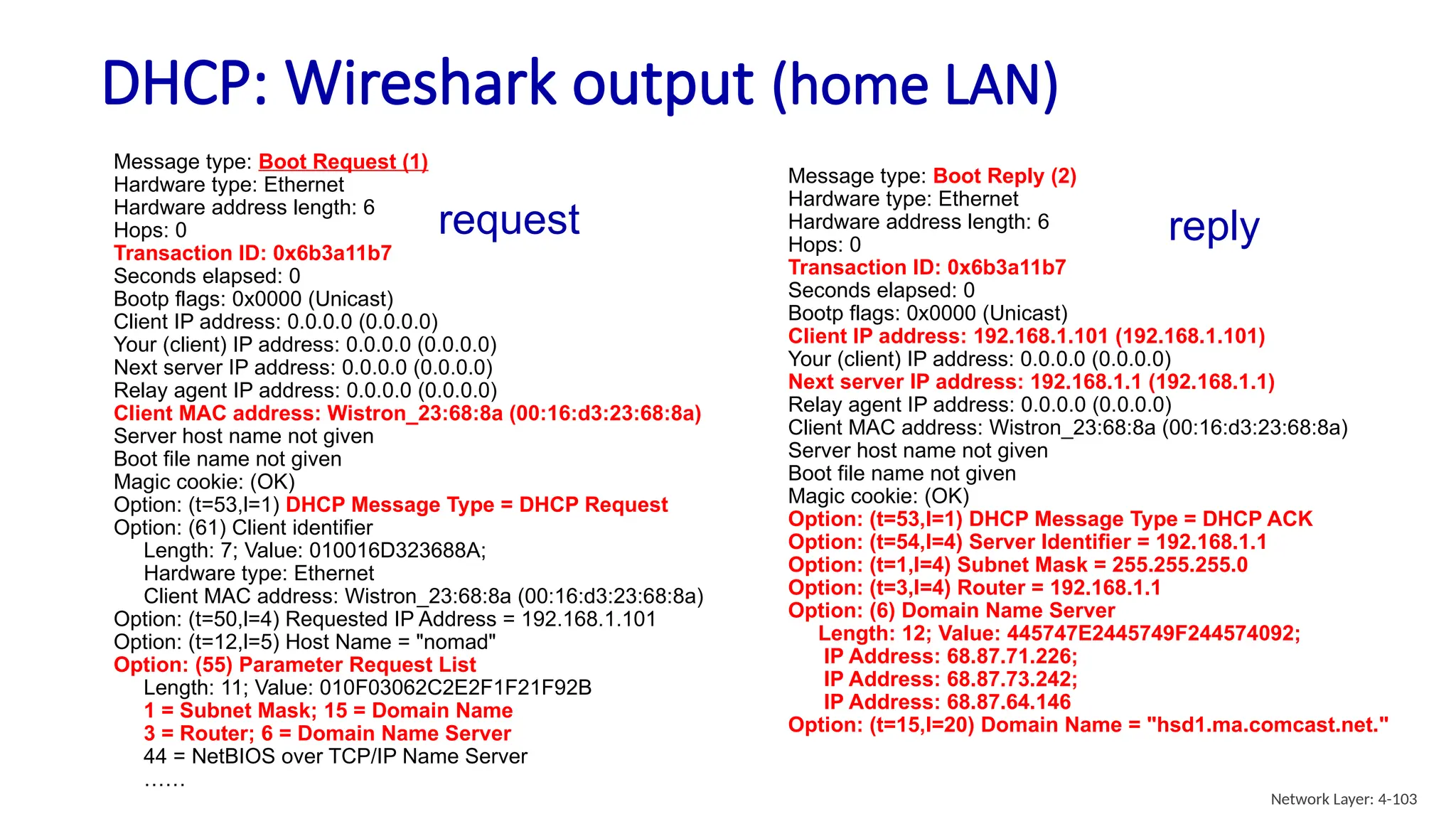 DHCP: Wireshark output (home LAN)

Message type: Boot Request (1)
Hardware type: Ethernet
Hardware address length: 6
Hops: 0
Transaction ID: 0x6b3a11b7
Seconds elapsed: 0
Bootp flags: 0x0000 (Unicast)
Client IP address: 0.0.0.0 (0.0.0.0)
Your (client) IP address: 0.0.0.0 (0.0.0.0)
Next server IP address: 0.0.0.0 (0.0.0.0)
Relay agent IP address: 0.0.0.0 (0.0.0.0)
Client MAC address: Wistron_23:68:8a (00:16:d3:23:68:8a)
Server host name not given
Boot file name not given
Magic cookie: (OK)
Option: (t=53,l=1) DHCP Message Type = DHCP Request
Option: (61) Client identifier
Length: 7; Value: 010016D323688A;
Hardware type: Ethernet
Client MAC address: Wistron_23:68:8a (00:16:d3:23:68:8a)
Option: (t=50,l=4) Requested IP Address = 192.168.1.101
Option: (t=12,l=5) Host Name = "nomad"
Option: (55) Parameter Request List
Length: 11; Value: 010F03062C2E2F1F21F92B
1 = Subnet Mask; 15 = Domain Name
3 = Router; 6 = Domain Name Server
44 = NetBIOS over TCP/IP Name Server
……

request

Message type: Boot Reply (2)
Hardware type: Ethernet
Hardware address length: 6
Hops: 0
Transaction ID: 0x6b3a11b7
Seconds elapsed: 0
Bootp flags: 0x0000 (Unicast)
Client IP address: 192.168.1.101 (192.168.1.101)
Your (client) IP address: 0.0.0.0 (0.0.0.0)
Next server IP address: 192.168.1.1 (192.168.1.1)
Relay agent IP address: 0.0.0.0 (0.0.0.0)
Client MAC address: Wistron_23:68:8a (00:16:d3:23:68:8a)
Server host name not given
Boot file name not given
Magic cookie: (OK)
Option: (t=53,l=1) DHCP Message Type = DHCP ACK
Option: (t=54,l=4) Server Identifier = 192.168.1.1
Option: (t=1,l=4) Subnet Mask = 255.255.255.0
Option: (t=3,l=4) Router = 192.168.1.1
Option: (6) Domain Name Server
Length: 12; Value: 445747E2445749F244574092;
IP Address: 68.87.71.226;
IP Address: 68.87.73.242;
IP Address: 68.87.64.146
Option: (t=15,l=20) Domain Name = "hsd1.ma.comcast.net."

reply

Network Layer: 4-103